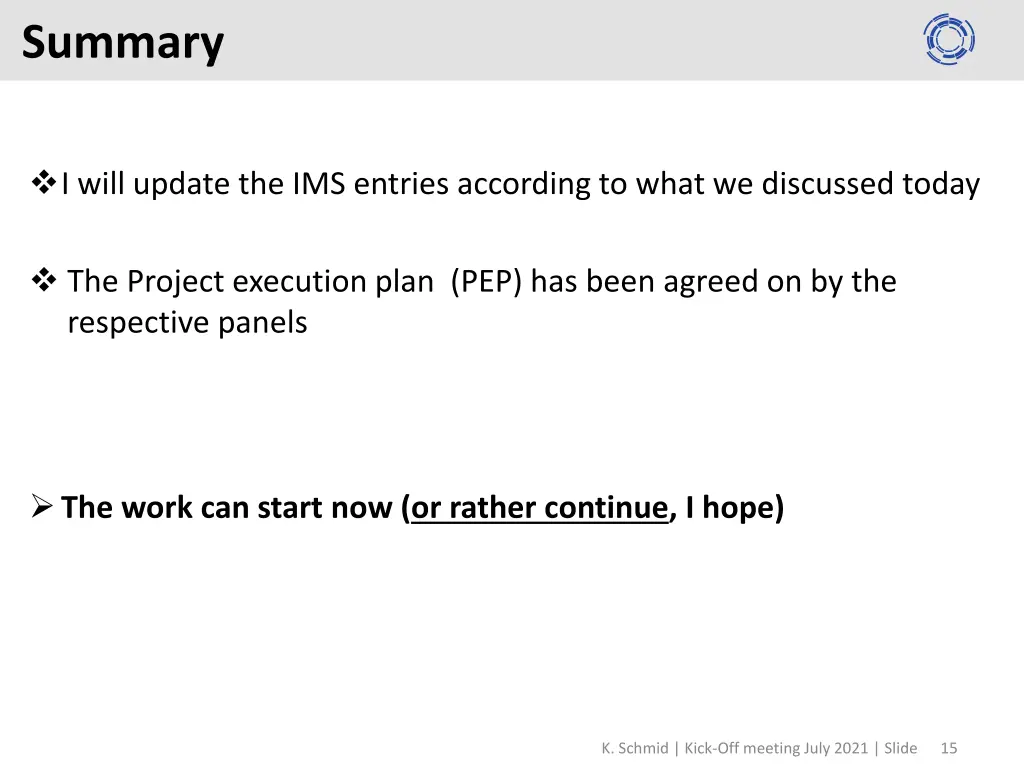 Summary

❖ I will update the IMS entries according to what we discussed today

❖ The Project execution plan (PEP) has been agreed on by the respective panels

➢ The work can start now (or rather continue, I hope)

K. Schmid | Kick-Off meeting July 2021 | Slide 15